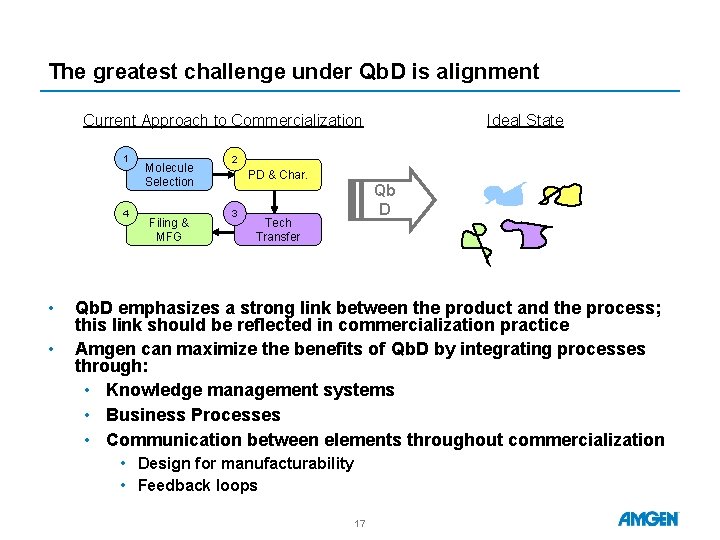 The greatest challenge under QbD is alignment

Current Approach to Commercialization

1 Molecule Selection

2 PD & Char.

3 Tech Transfer

4 Filing & MFG

Qb D

Ideal State

• QbD emphasizes a strong link between the product and the process; this link should be reflected in commercialization practice
• Amgen can maximize the benefits of QbD by integrating processes through:
  • Knowledge management systems
  • Business Processes
  • Communication between elements throughout commercialization
    • Design for manufacturability
    • Feedback loops

17

AMGEN